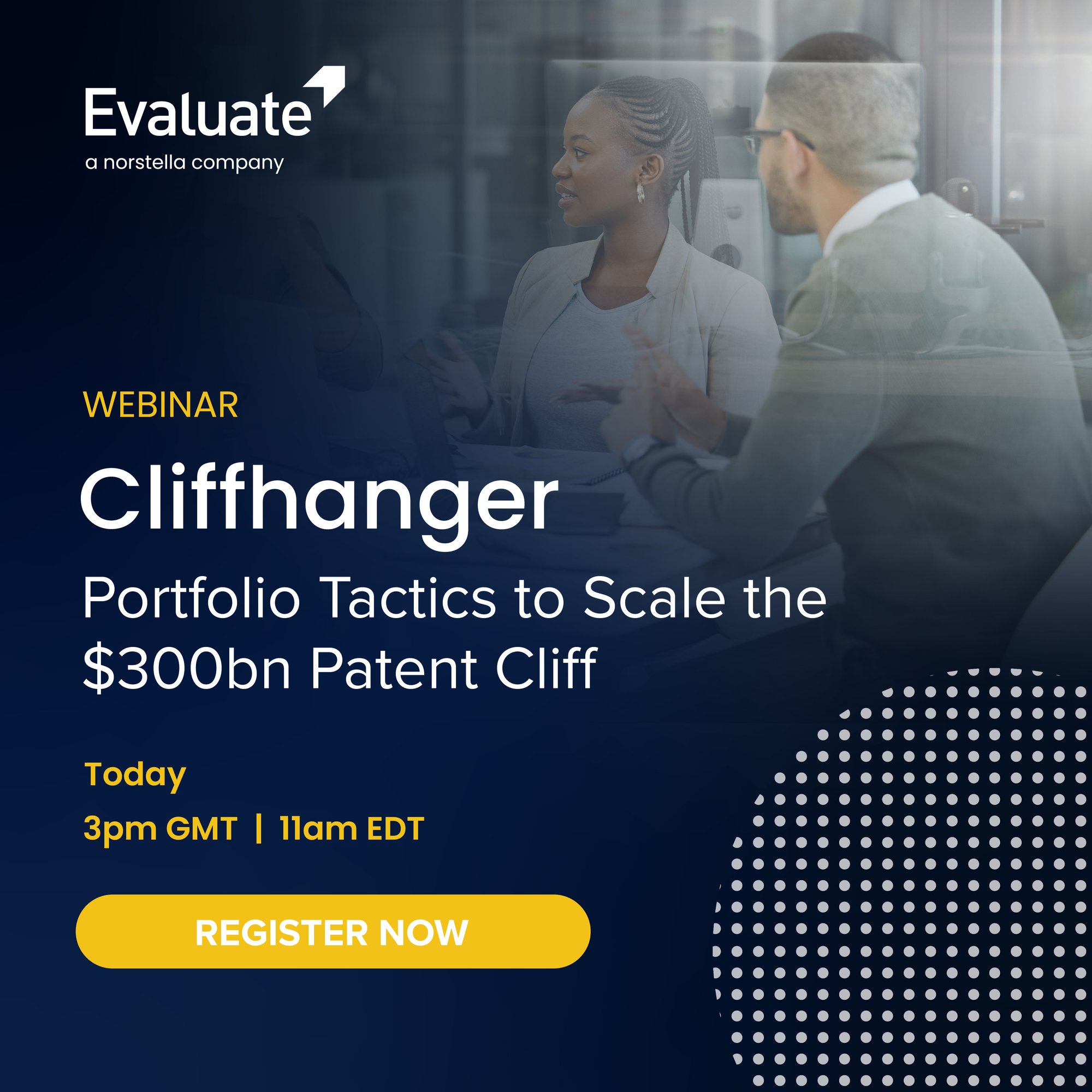 Evaluate
a norstella company

WEBINAR

Cliffhanger

Portfolio Tactics to Scale the $300bn Patent Cliff

Today

3pm GMT | 11am EDT

REGISTER NOW